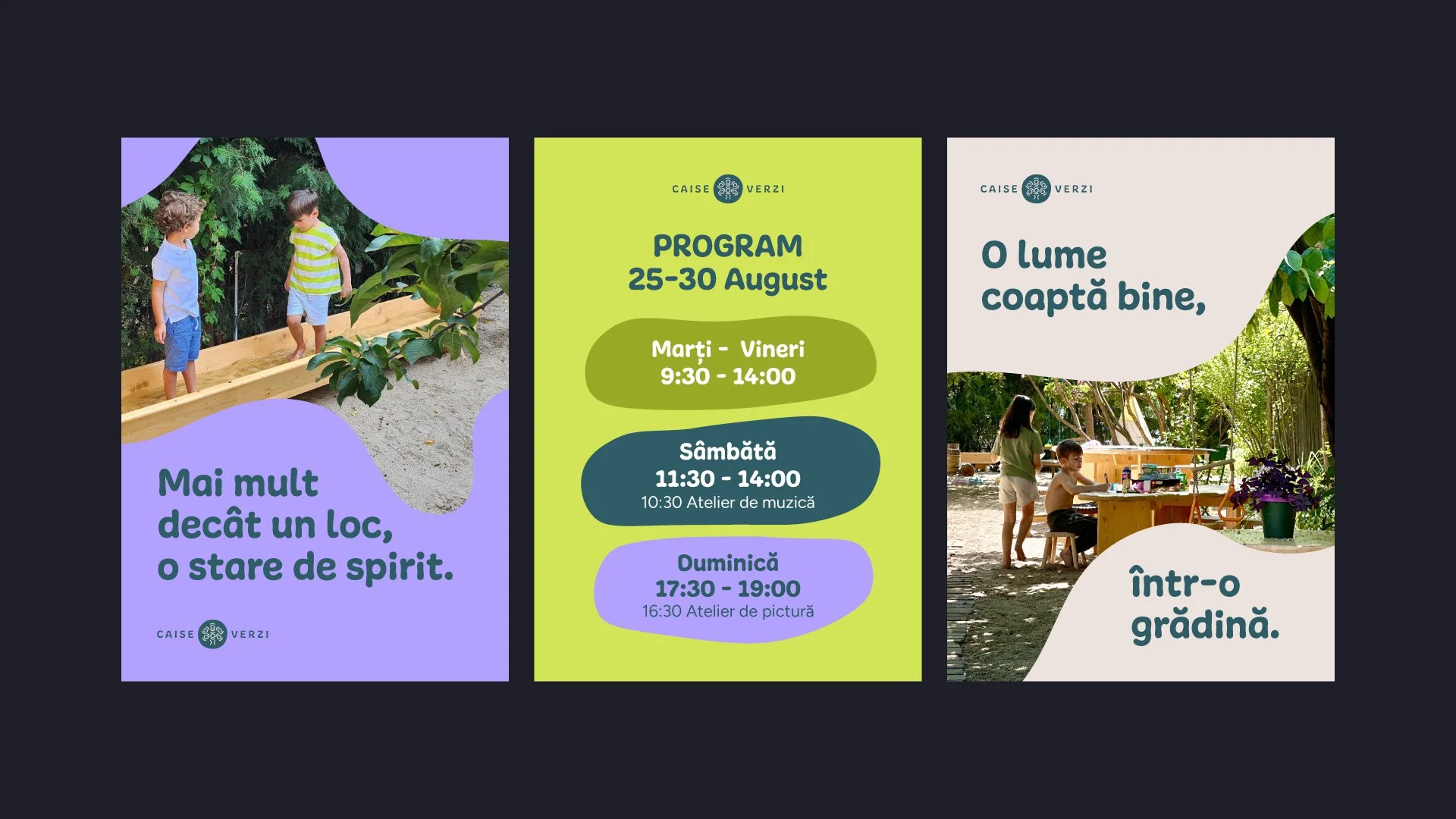 Mai mult decât un loc, o stare de spirit.

CAISE VERZI

CAISE VERZI

PROGRAM
25-30 August

Marți - Vineri
9:30 - 14:00

Sâmbătă
11:30 - 14:00
10:30 Atelier de muzică

Duminică
17:30 - 19:00
16:30 Atelier de pictură

CAISE VERZI

O lume coaptă bine,

într-o grădină.